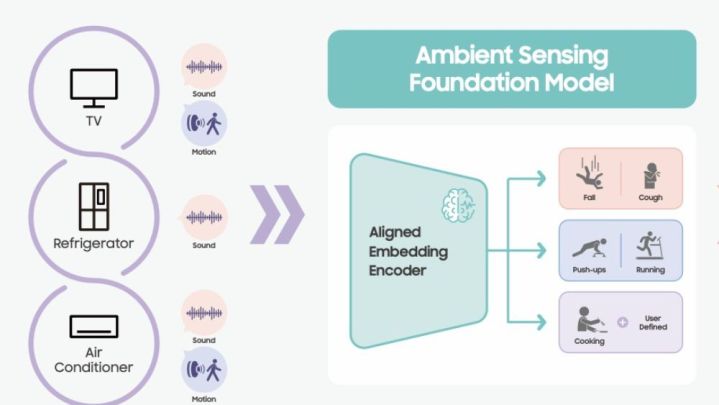 TV

Sound

Motion

Refrigerator

Sound

Air Conditioner

Sound

Motion

Ambient Sensing Foundation Model

Aligned Embedding Encoder

Fall

Cough

Push-ups

Running

Cooking

User Defined